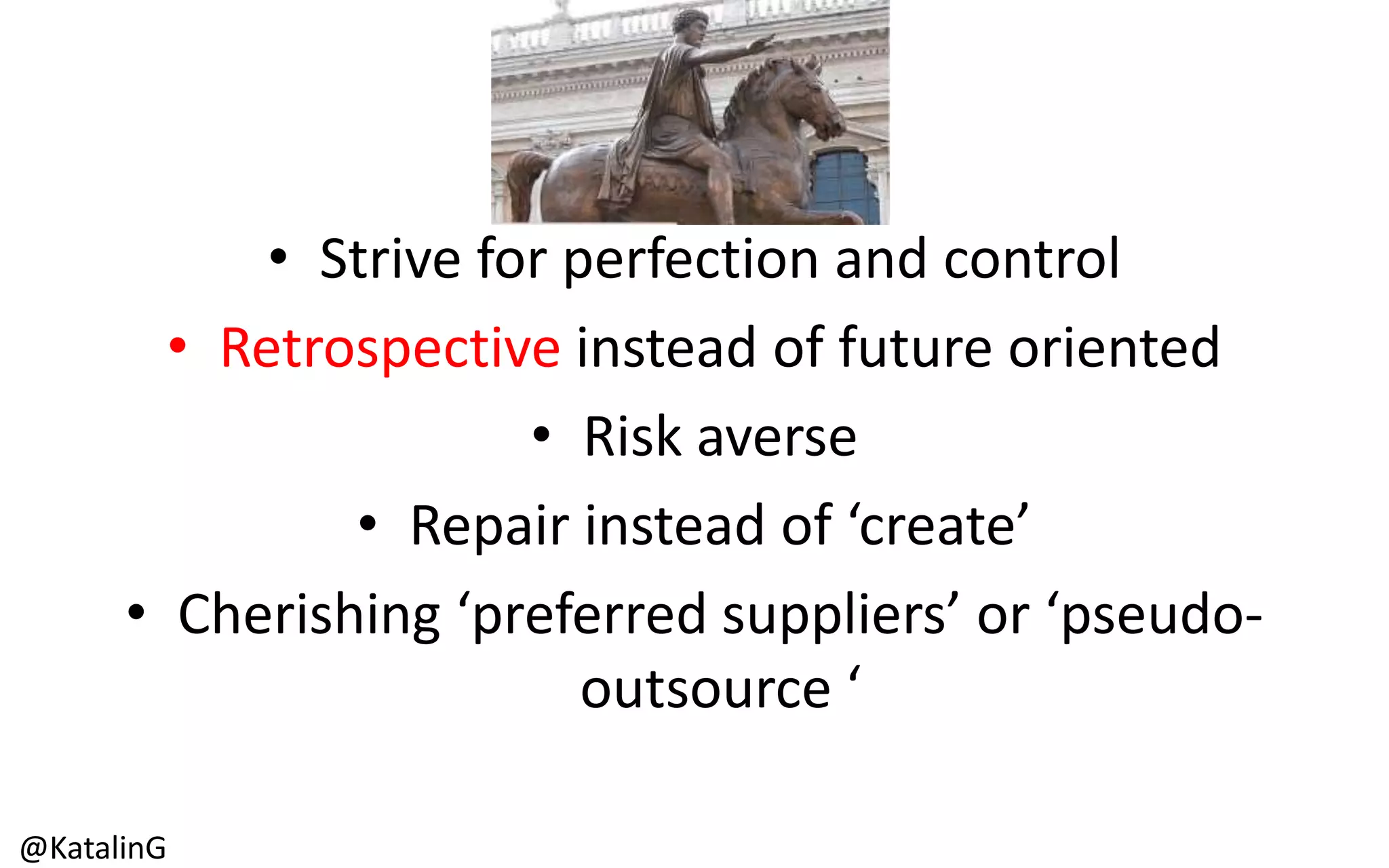 • Strive for perfection and control

• Retrospective instead of future oriented

• Risk averse

• Repair instead of ‘create’

• Cherishing ‘preferred suppliers’ or ‘pseudo-outsource ‘

@KatalinG